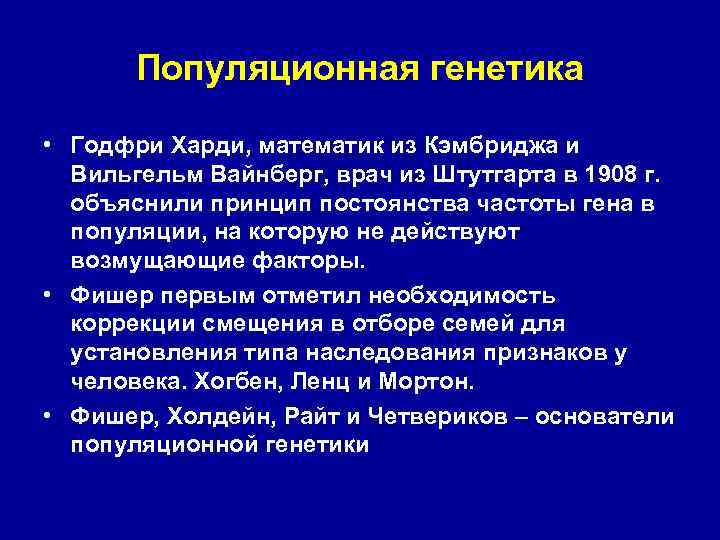 Популяционная генетика

• Годфри Харди, математик из Кэмбриджа и Вильгельм Вайнберг, врач из Штутгарта в 1908 г. объяснили принцип постоянства частоты гена в популяции, на которую не действуют возмущающие факторы.

• Фишер первым отметил необходимость коррекции смещения в отборе семей для установления типа наследования признаков у человека. Хогбен, Ленц и Мортон.

• Фишер, Холдейн, Райт и Четвериков – основатели популяционной генетики